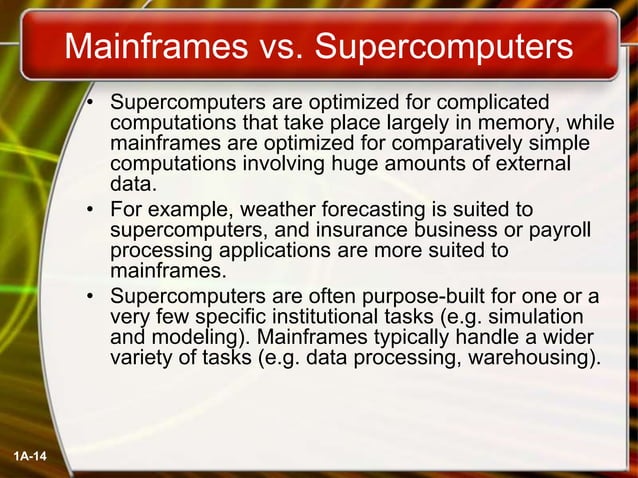 Mainframes vs. Supercomputers

• Supercomputers are optimized for complicated computations that take place largely in memory, while mainframes are optimized for comparatively simple computations involving huge amounts of external data.

• For example, weather forecasting is suited to supercomputers, and insurance business or payroll processing applications are more suited to mainframes.

• Supercomputers are often purpose-built for one or a very few specific institutional tasks (e.g. simulation and modeling). Mainframes typically handle a wider variety of tasks (e.g. data processing, warehousing).

1A-14